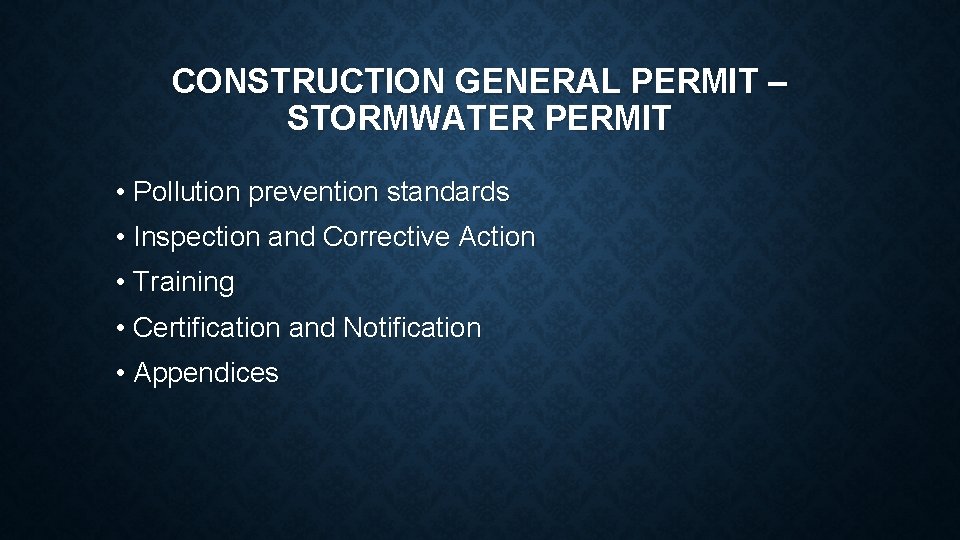 CONSTRUCTION GENERAL PERMIT – STORMWATER PERMIT

• Pollution prevention standards
• Inspection and Corrective Action
• Training
• Certification and Notification
• Appendices